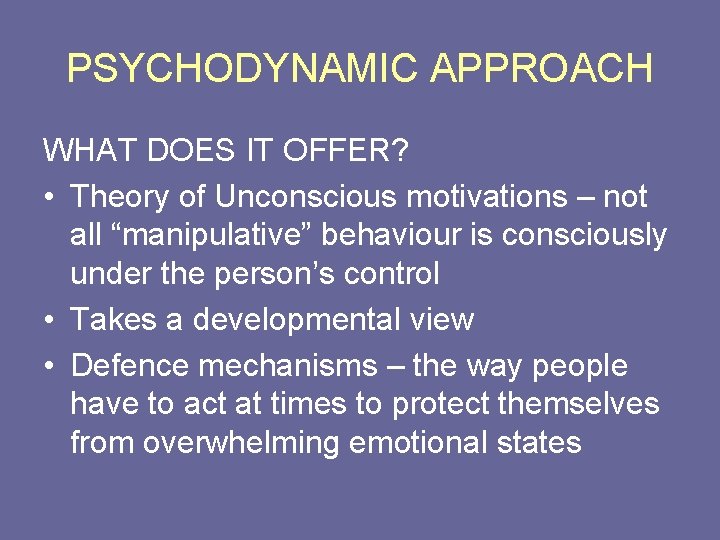 PSYCHODYNAMIC APPROACH

WHAT DOES IT OFFER?

• Theory of Unconscious motivations – not all “manipulative” behaviour is consciously under the person’s control
• Takes a developmental view
• Defence mechanisms – the way people have to act at times to protect themselves from overwhelming emotional states